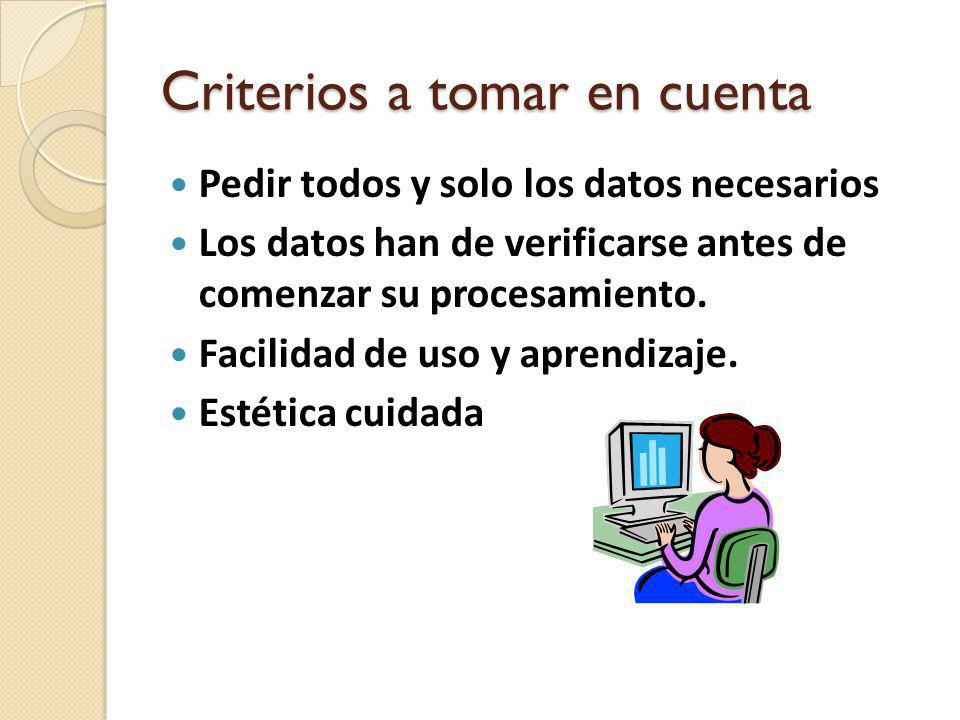 Criterios a tomar en cuenta

- Pedir todos y solo los datos necesarios
- Los datos han de verificarse antes de comenzar su procesamiento.
- Facilidad de uso y aprendizaje.
- Estética cuidada